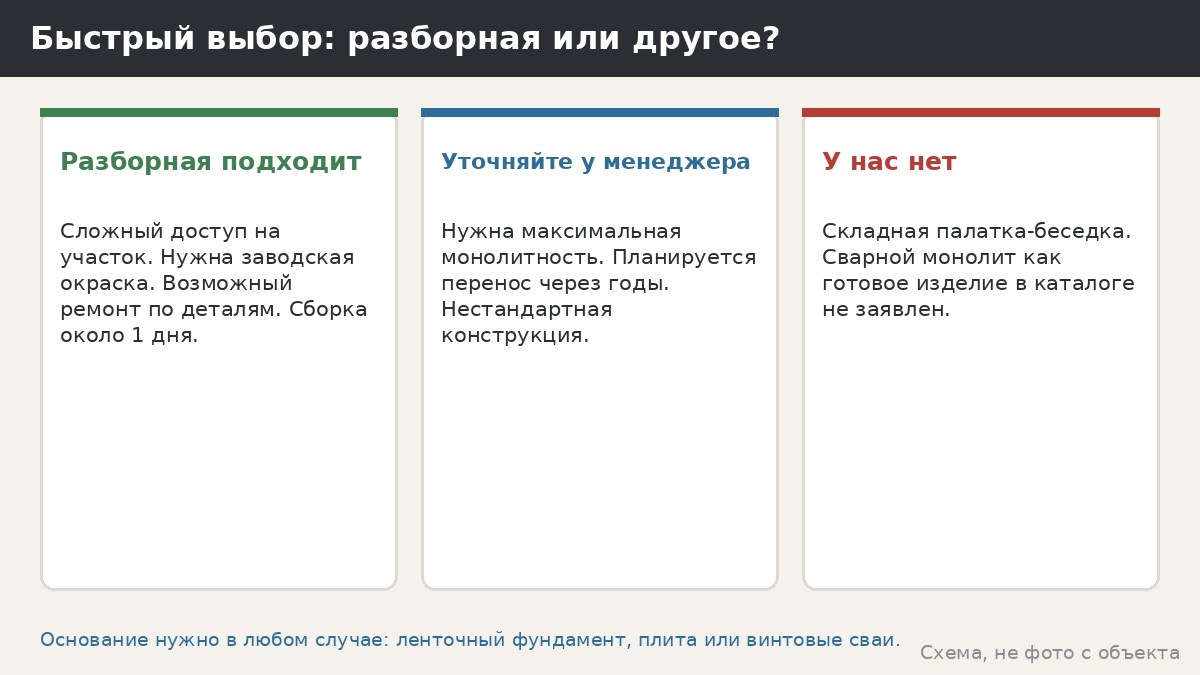 Быстрый выбор: разборная или другое?

Разборная подходит

Сложный доступ на участок. Нужна заводская окраска. Возможный ремонт по деталям. Сборка около 1 дня.

Уточняйте у менеджера

Нужна максимальная монолитность. Планируется перенос через годы. Нестандартная конструкция.

У нас нет

Складная палатка-беседка. Сварной монолит как готовое изделие в каталоге не заявлен.

Основание нужно в любом случае: ленточный фундамент, плита или винтовые сваи.

Схема, не фото с объекта